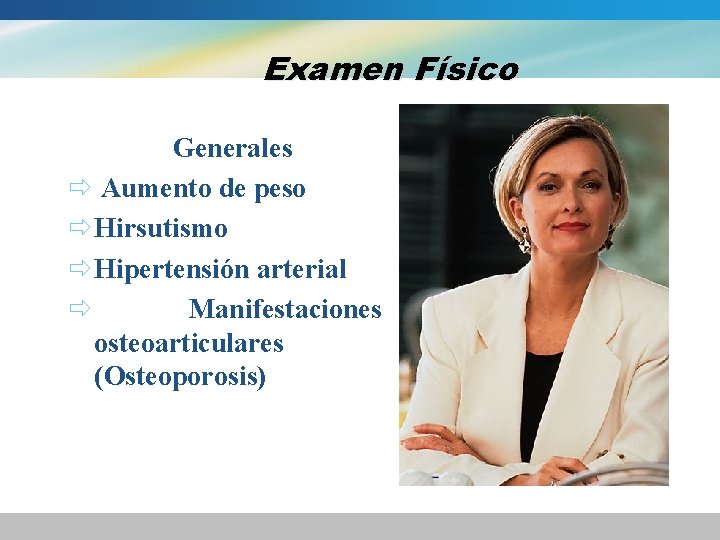 Examen Físico

Generales

⇨ Aumento de peso
⇨ Hirsutismo
⇨ Hipertensión arterial
⇨ Manifestaciones osteoarticulares (Osteoporosis)